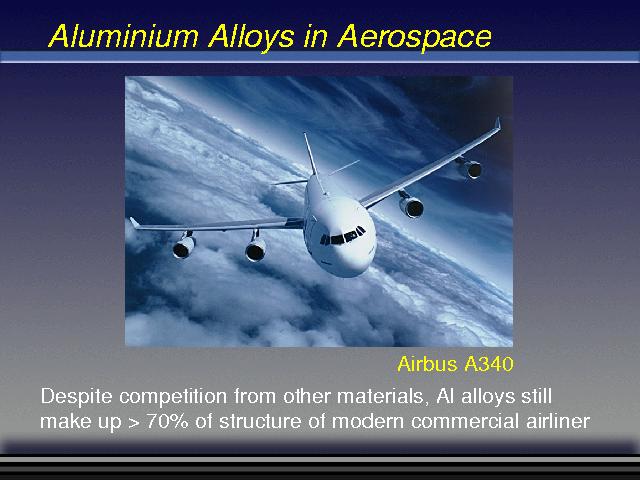 Aluminium Alloys in Aerospace

Airbus A340

Despite competition from other materials, Al alloys still make up > 70% of structure of modern commercial airliner